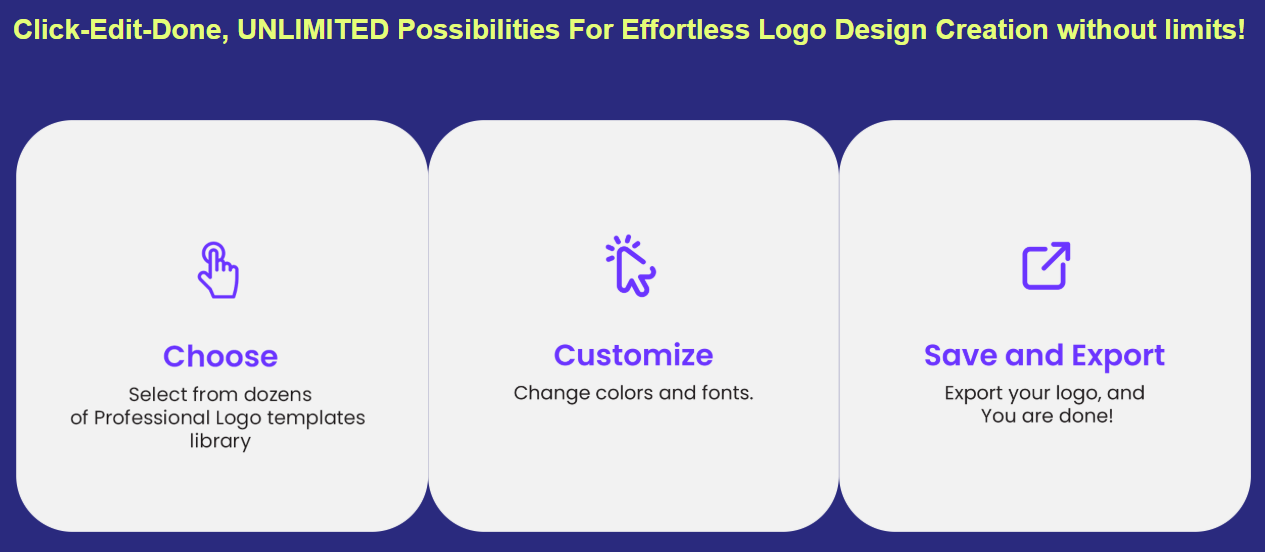 Click-Edit-Done, UNLIMITED Possibilities For Effortless Logo Design Creation without limits!

Choose

Select from dozens of Professional Logo templates library

Customize

Change colors and fonts.

Save and Export

Export your logo, and You are done!